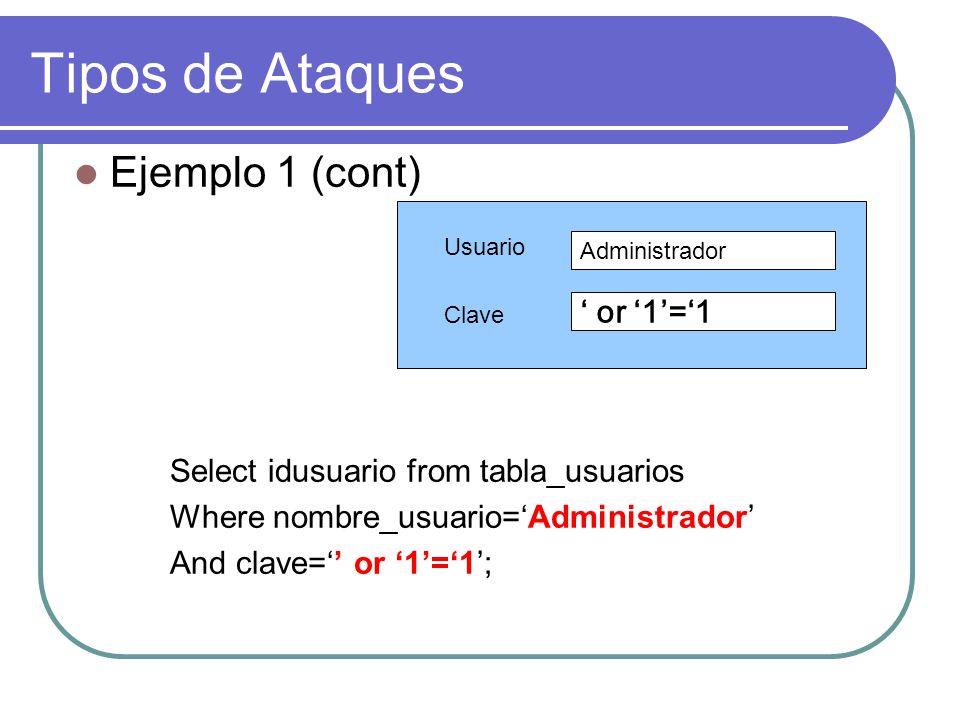 Tipos de Ataques

Ejemplo 1 (cont)

Usuario Administrador

Clave ‘ or ‘1’=‘1

Select idusuario from tabla_usuarios
Where nombre_usuario=‘Administrador’
And clave=‘’ or ‘1’=‘1’;